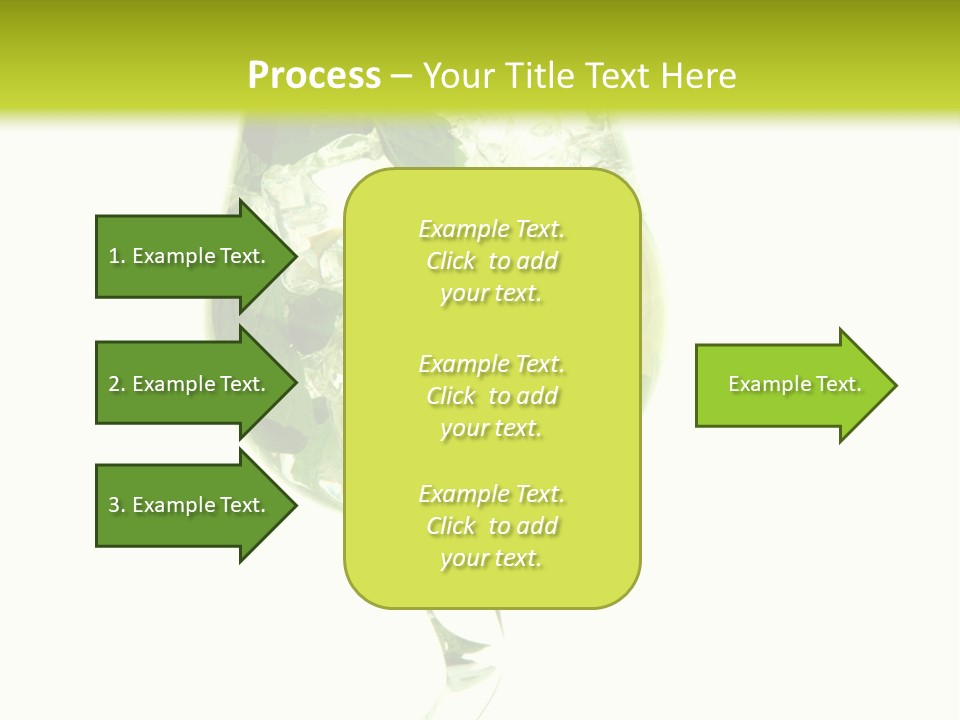 Process – Your Title Text Here

1. Example Text.

2. Example Text.

3. Example Text.

Example Text. Click to add your text.

Example Text. Click to add your text.

Example Text. Click to add your text.

Example Text.